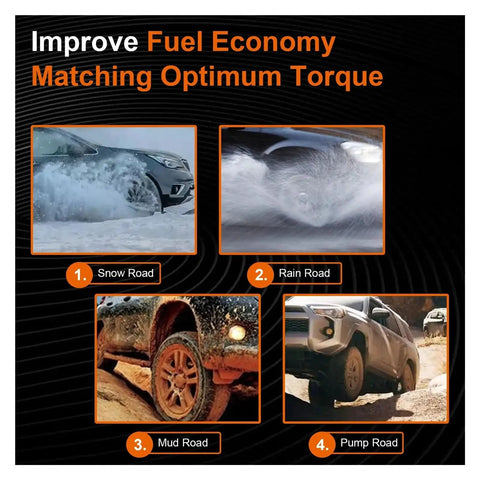 Improve Fuel Economy
Matching Optimum Torque

1. Snow Road

2. Rain Road

3. Mud Road

4. Pump Road